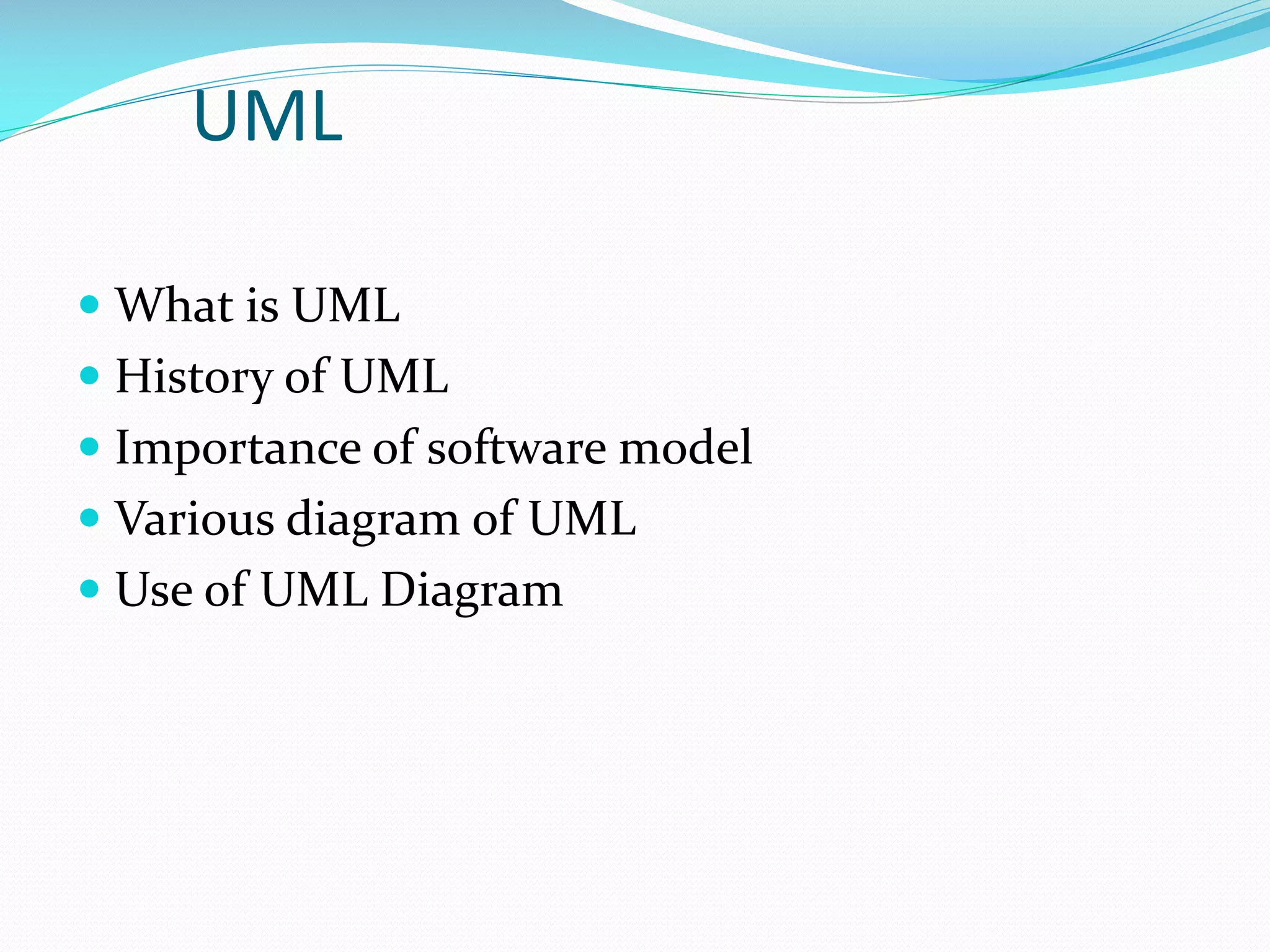 UML

- What is UML
- History of UML
- Importance of software model
- Various diagram of UML
- Use of UML Diagram